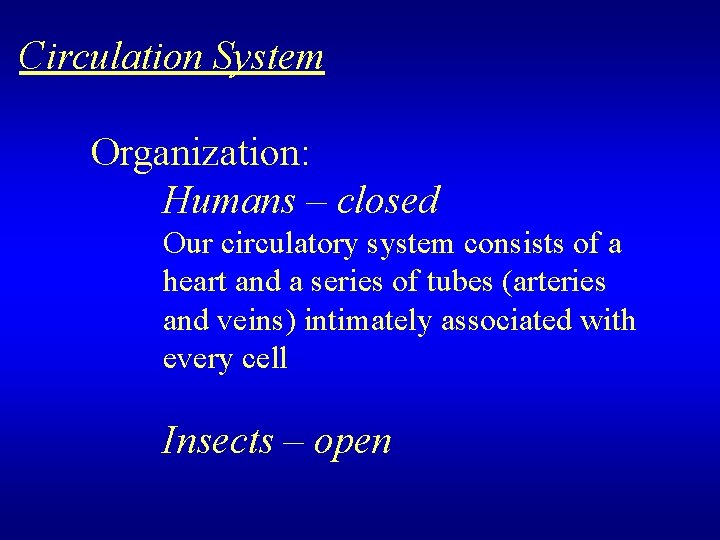 Circulation System

Organization:

Humans – closed

Our circulatory system consists of a heart and a series of tubes (arteries and veins) intimately associated with every cell

Insects – open